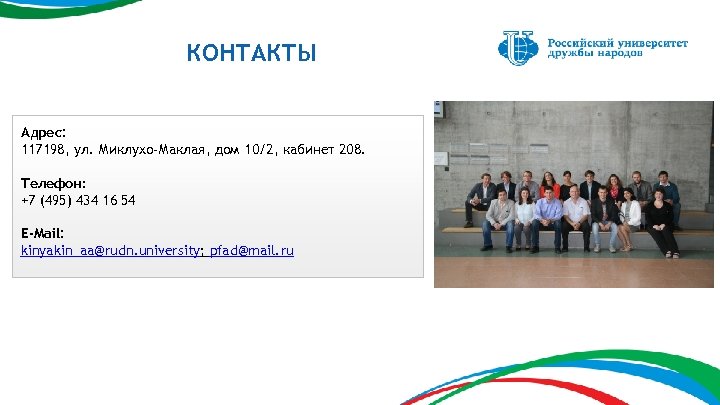 КОНТАКТЫ

Российский университет дружбы народов

Адрес:
117198, ул. Миклухо-Маклая, дом 10/2, кабинет 208.

Телефон:
+7 (495) 434 16 54

E-Mail:
kinyakin_aa@rudn.university; pfad@mail.ru